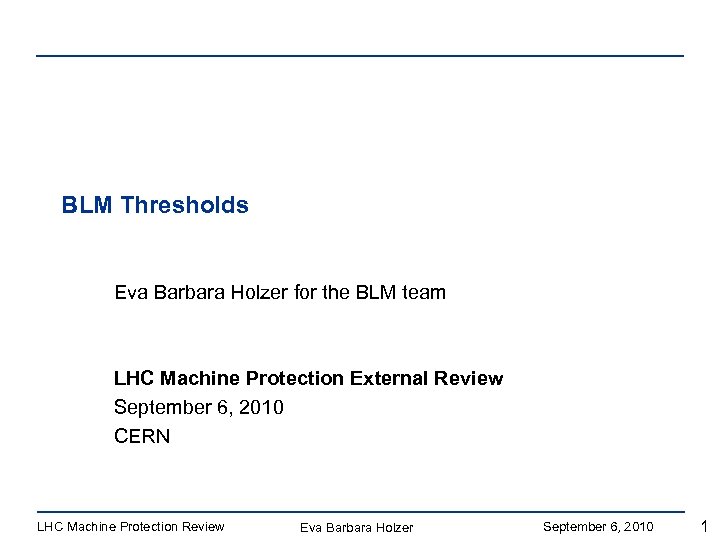 BLM Thresholds

Eva Barbara Holzer for the BLM team

LHC Machine Protection External Review
September 6, 2010
CERN

LHC Machine Protection Review
Eva Barbara Holzer
September 6, 2010
1